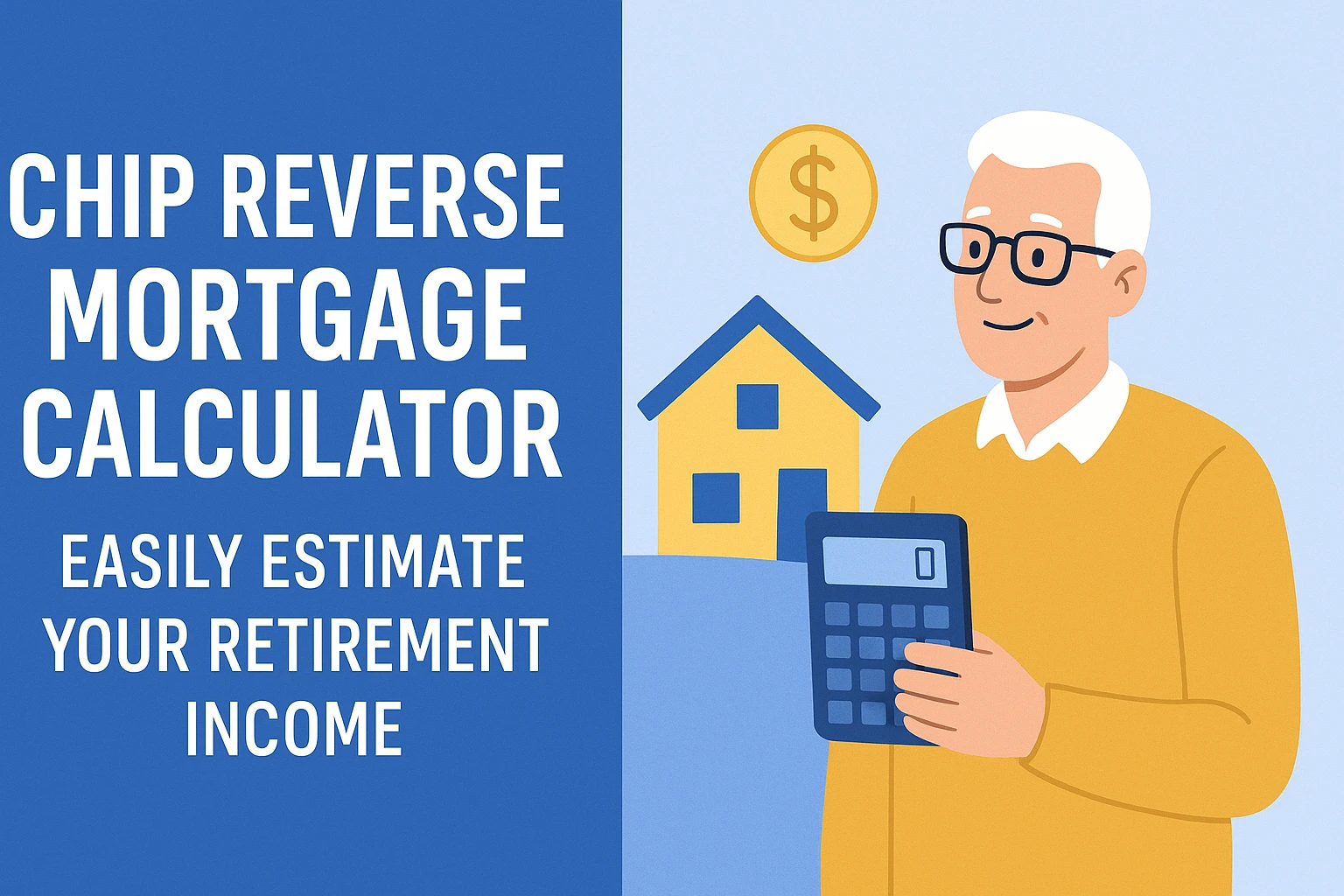 CHIP REVERSE MORTGAGE CALCULATOR

EASILY ESTIMATE YOUR RETIREMENT INCOME

$

0